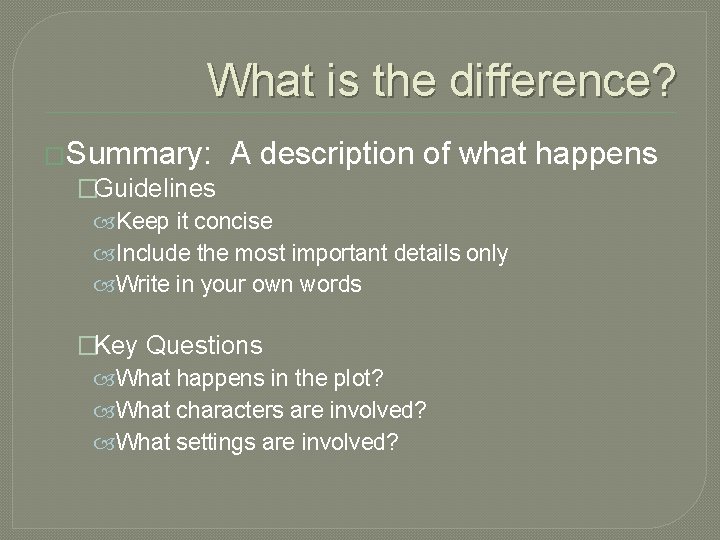 What is the difference?

Summary: A description of what happens

Guidelines

Keep it concise

Include the most important details only

Write in your own words

Key Questions

What happens in the plot?

What characters are involved?

What settings are involved?